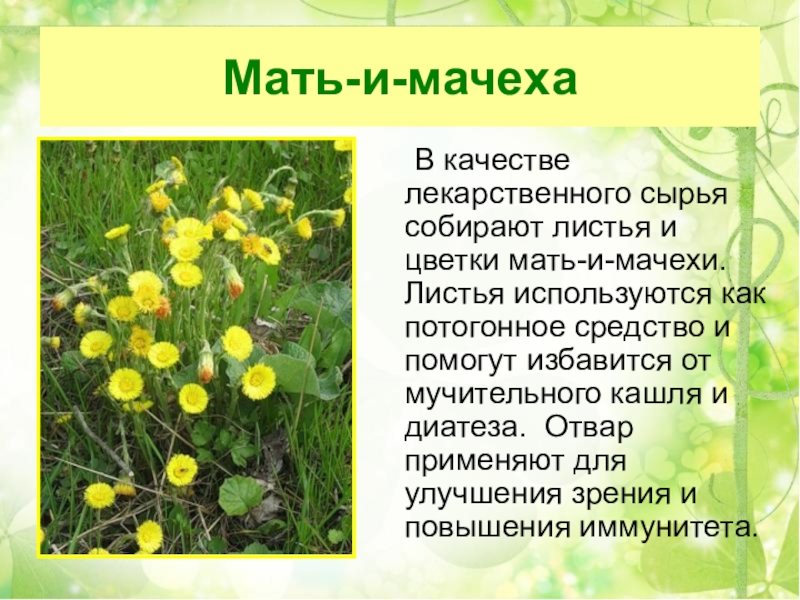 Мать-и-мачеха

В качестве лекарственного сырья собирают листья и цветки мать-и-мачехи. Листья используются как потогонное средство и помогут избавится от мучительного кашля и диатеза.  Отвар применяют для улучшения зрения и повышения иммунитета.